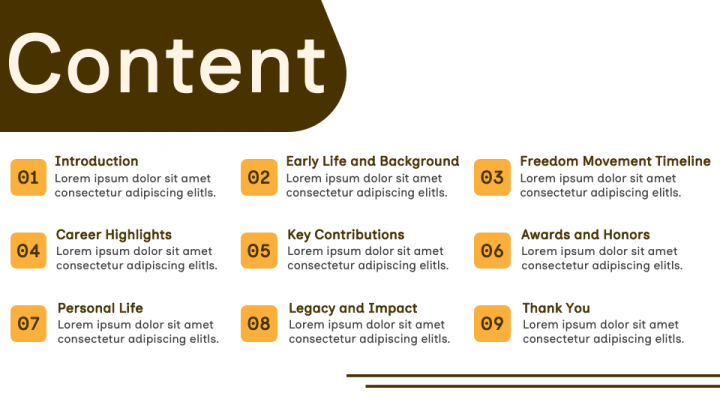 Content

01
Introduction
Lorem ipsum dolor sit amet consectetur adipiscing elitls.

02
Early Life and Background
Lorem ipsum dolor sit amet consectetur adipiscing elitls.

03
Freedom Movement Timeline
Lorem ipsum dolor sit amet consectetur adipiscing elitls.

04
Career Highlights
Lorem ipsum dolor sit amet consectetur adipiscing elitls.

05
Key Contributions
Lorem ipsum dolor sit amet consectetur adipiscing elitls.

06
Awards and Honors
Lorem ipsum dolor sit amet consectetur adipiscing elitls.

07
Personal Life
Lorem ipsum dolor sit amet consectetur adipiscing elitls.

08
Legacy and Impact
Lorem ipsum dolor sit amet consectetur adipiscing elitls.

09
Thank You
Lorem ipsum dolor sit amet consectetur adipiscing elitls.